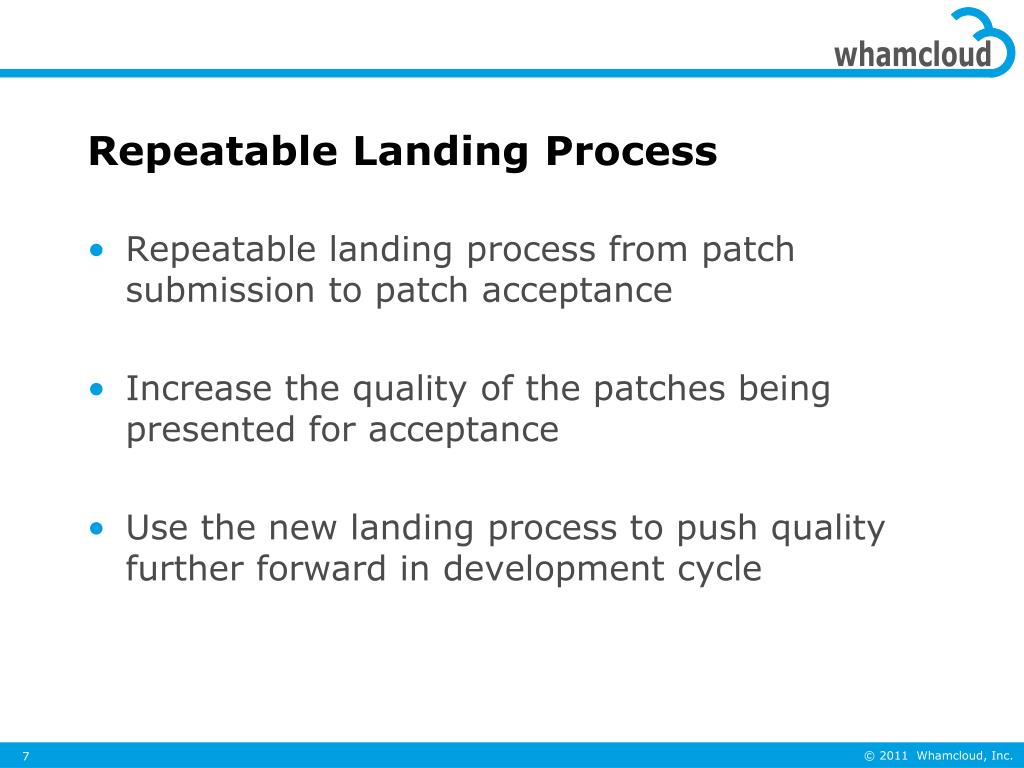 whamcloud

Repeatable Landing Process

• Repeatable landing process from patch submission to patch acceptance

• Increase the quality of the patches being presented for acceptance

• Use the new landing process to push quality further forward in development cycle

7

© 2011 Whamcloud, Inc.